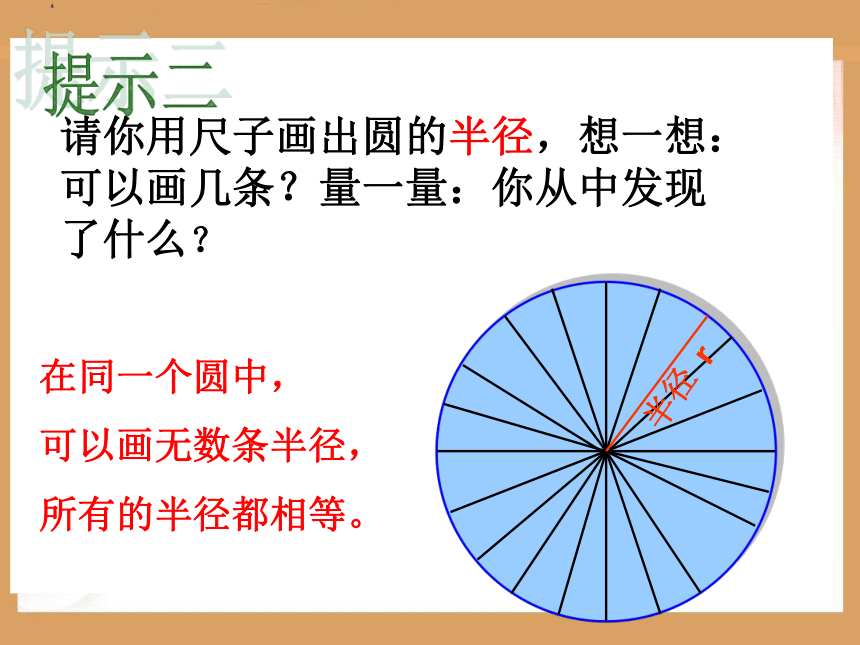 提示三

请你用尺子画出圆的半径，想一想：可以画几条？量一量：你从中发现了什么？

在同一个圆中，

可以画无数条半径，

所有的半径都相等。

半径 r